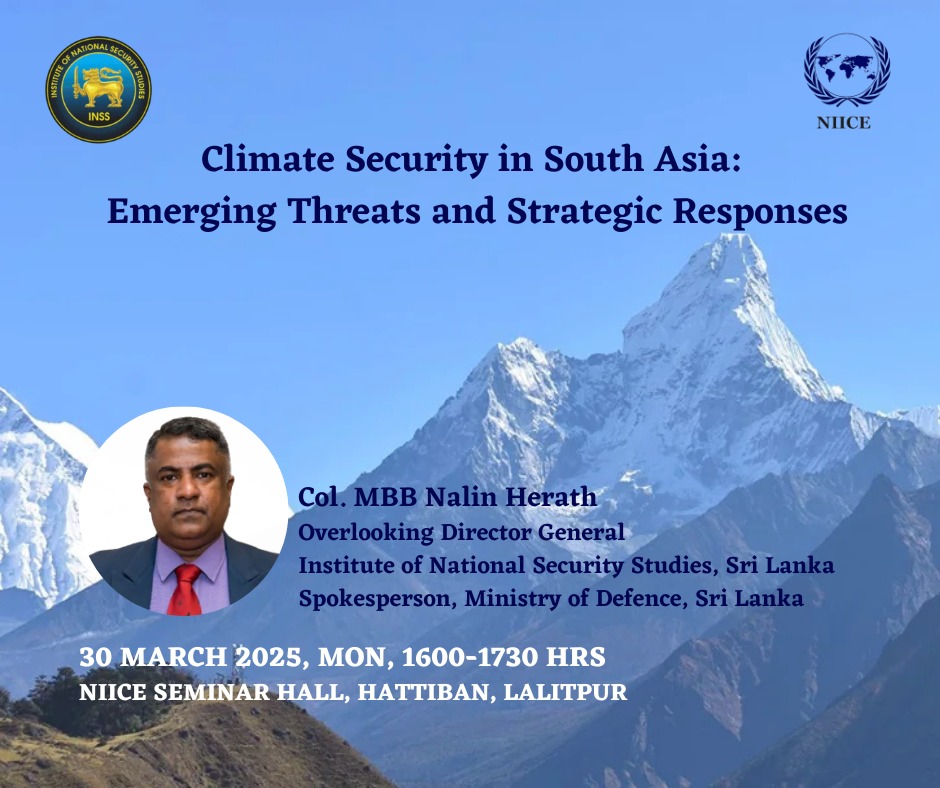 INSTITUTE OF NATIONAL SECURITY STUDIES
INSS

NIICE

Climate Security in South Asia: Emerging Threats and Strategic Responses

Col. MBB Nalin Herath
Overlooking Director General
Institute of National Security Studies, Sri Lanka
Spokesperson, Ministry of Defence, Sri Lanka

30 MARCH 2025, MON, 1600-1730 HRS
NIICE SEMINAR HALL, HATTIBAN, LALITPUR